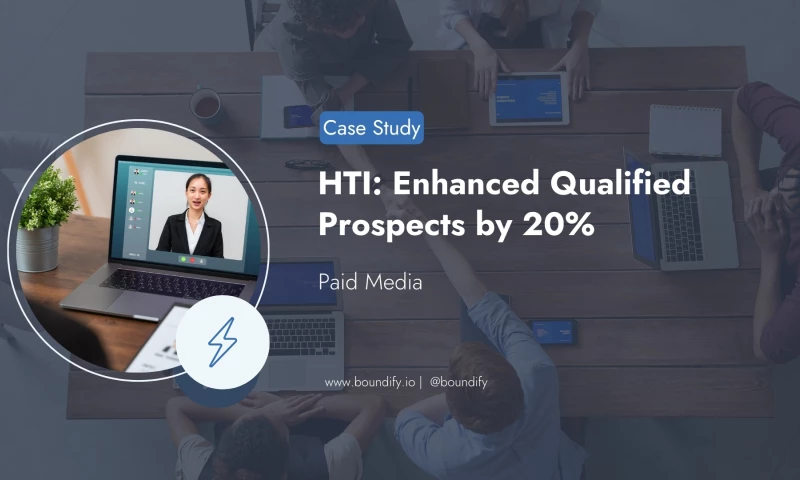 Case Study

HTI: Enhanced Qualified Prospects by 20%

Paid Media

www.boundify.io | @boundify